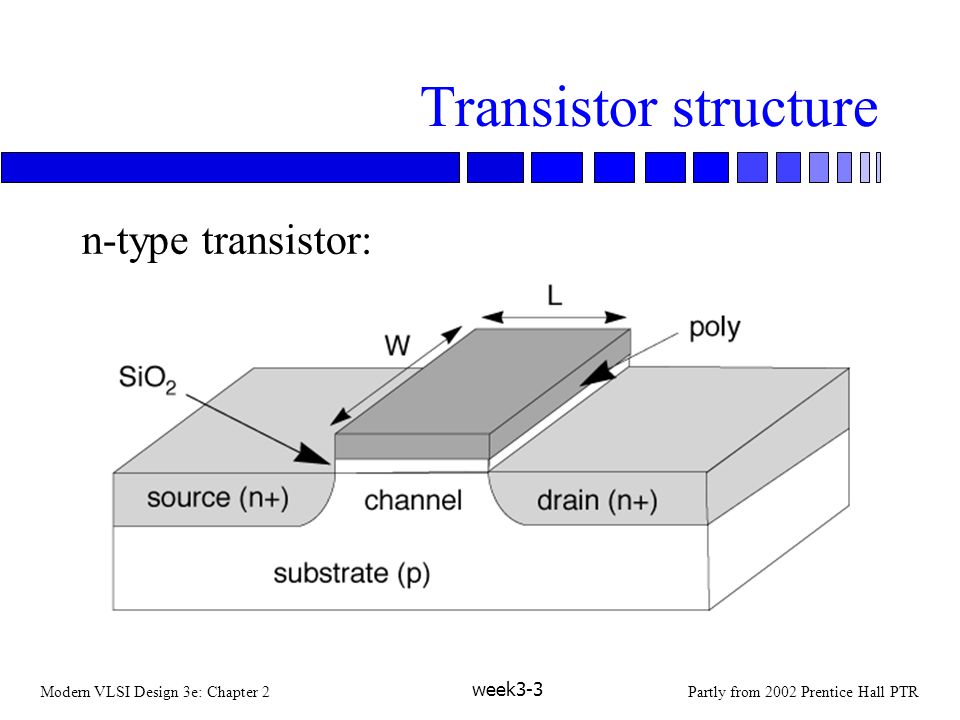 Transistor structure

n-type transistor:

L

W

poly

$SiO_2$

source (n+)

channel

drain (n+)

substrate (p)

Modern VLSI Design 3e: Chapter 2

week3-3

Partly from 2002 Prentice Hall PTR